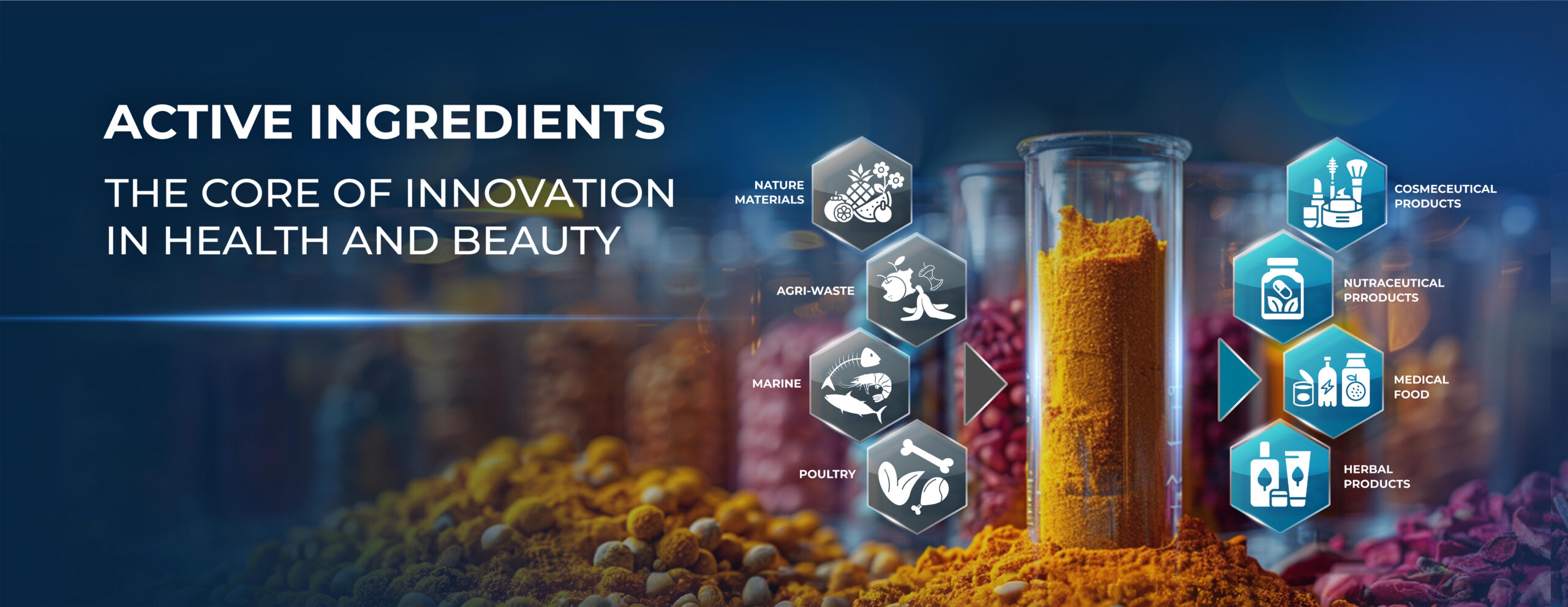 ACTIVE INGREDIENTS

THE CORE OF INNOVATION IN HEALTH AND BEAUTY

NATURE MATERIALS

AGRI-WASTE

MARINE

POULTRY

COSMECEUTICAL PRODUCTS

NUTRACEUTICAL PRRODUCTS

MEDICAL FOOD

HERBAL PRODUCTS